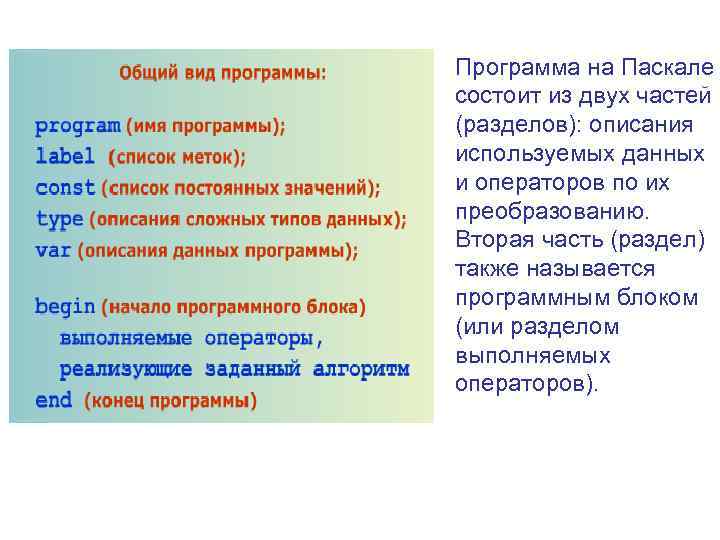 Общий вид программы:

program (имя программы);
label (список меток);
const (список постоянных значений);
type (описания сложных типов данных);
var (описания данных программы);

begin (начало программного блока)
выполняемые операторы,
реализующие заданный алгоритм
end (конец программы)

Программа на Паскале состоит из двух частей (разделов): описания используемых данных и операторов по их преобразованию. Вторая часть (раздел) также называется программным блоком (или разделом выполняемых операторов).